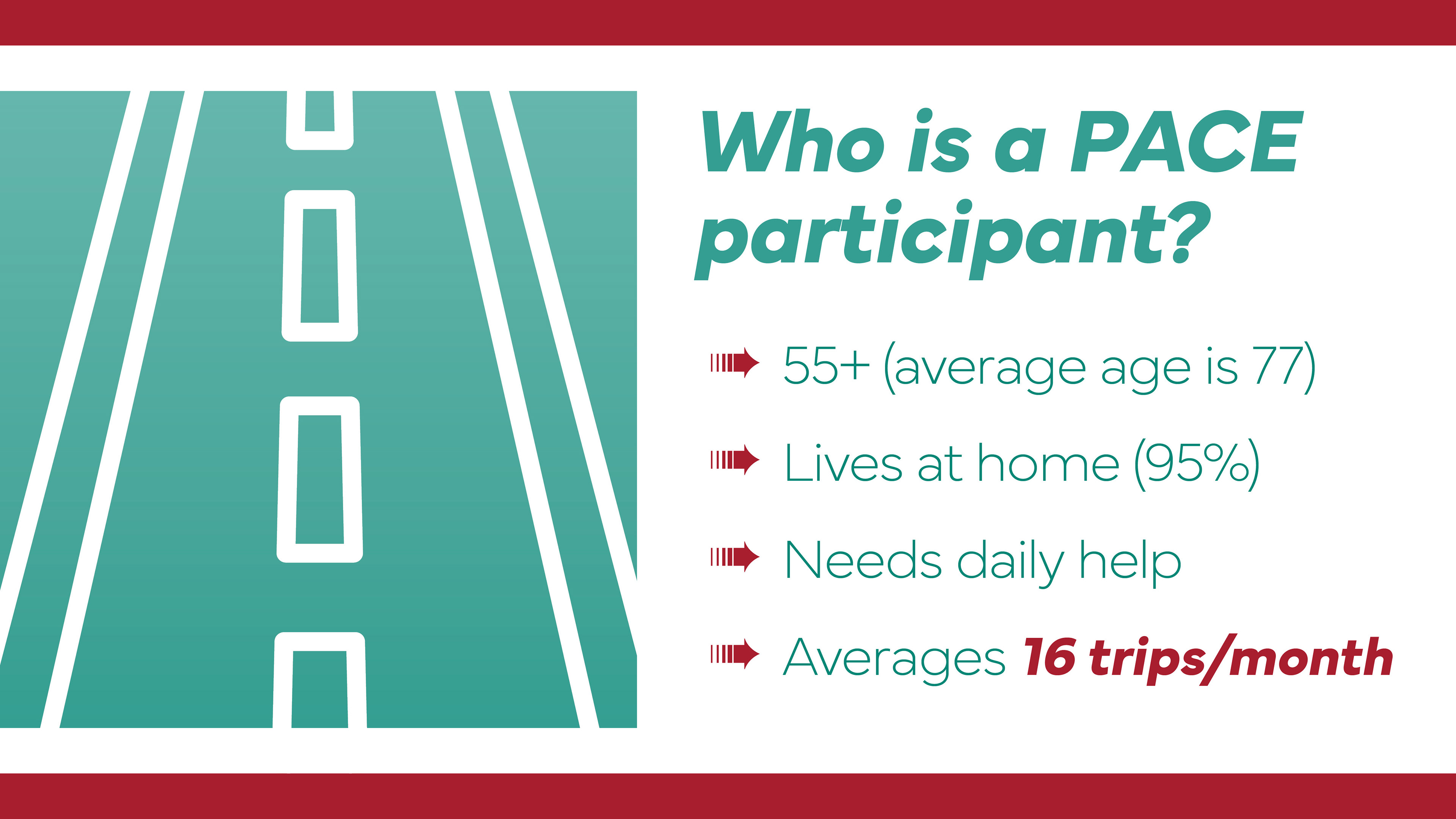 Who is a PACE participant?

55+ (average age is 77)

Lives at home (95%)

Needs daily help

Averages 16 trips/month